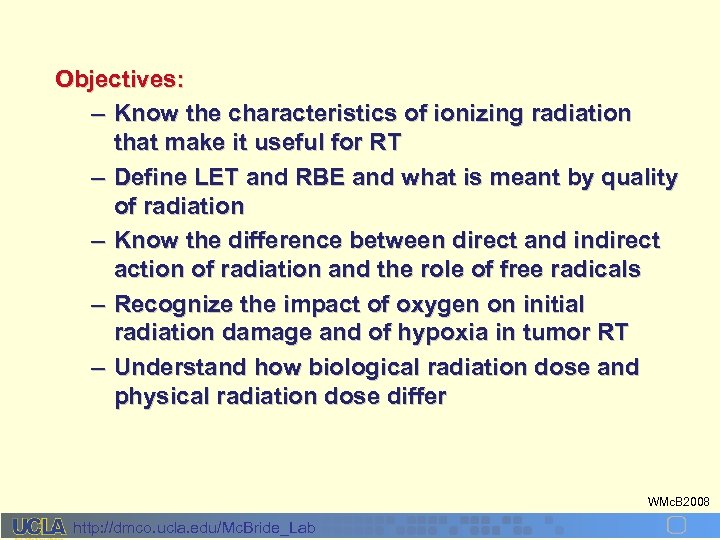 Objectives:

– Know the characteristics of ionizing radiation that make it useful for RT

– Define LET and RBE and what is meant by quality of radiation

– Know the difference between direct and indirect action of radiation and the role of free radicals

– Recognize the impact of oxygen on initial radiation damage and of hypoxia in tumor RT

– Understand how biological radiation dose and physical radiation dose differ

WMcB2008

UCLA http://dmco.ucla.edu/McBride_Lab